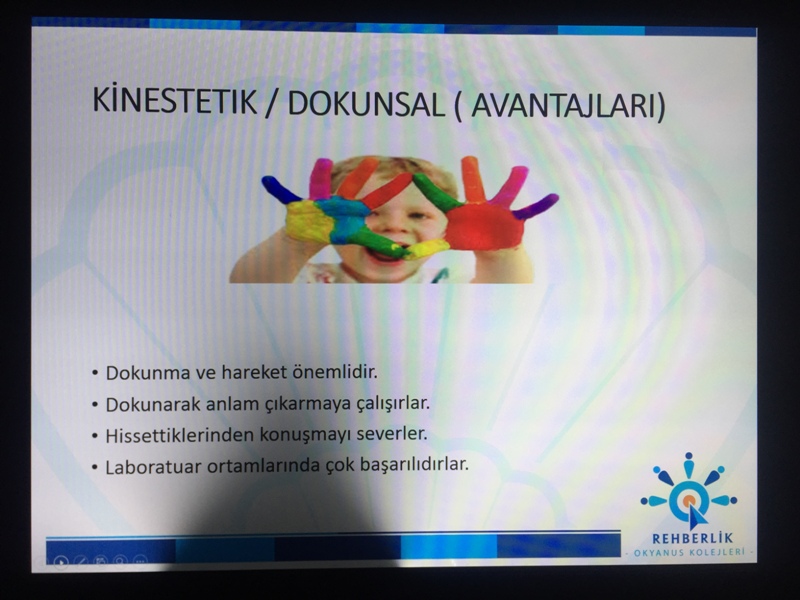 KİNESTETİK / DOKUNSAL ( AVANTAJLARI)

• Dokunma ve hareket önemlidir.
• Dokunarak anlam çıkarmaya çalışırlar.
• Hissettiklerinden konuşmayı severler.
• Laboratuar ortamlarında çok başarılıdırlar.

REHBERLİK
- OKYANUS KOLEJLERİ -